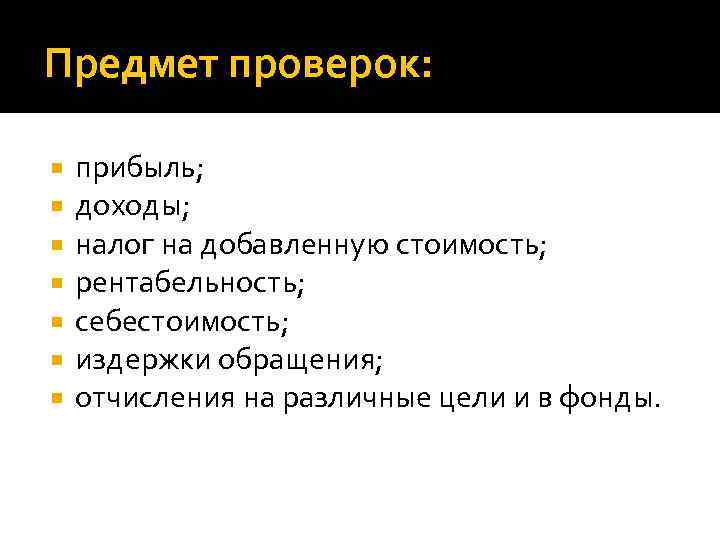 Предмет проверок:

- прибыль;
- доходы;
- налог на добавленную стоимость;
- рентабельность;
- себестоимость;
- издержки обращения;
- отчисления на различные цели и в фонды.